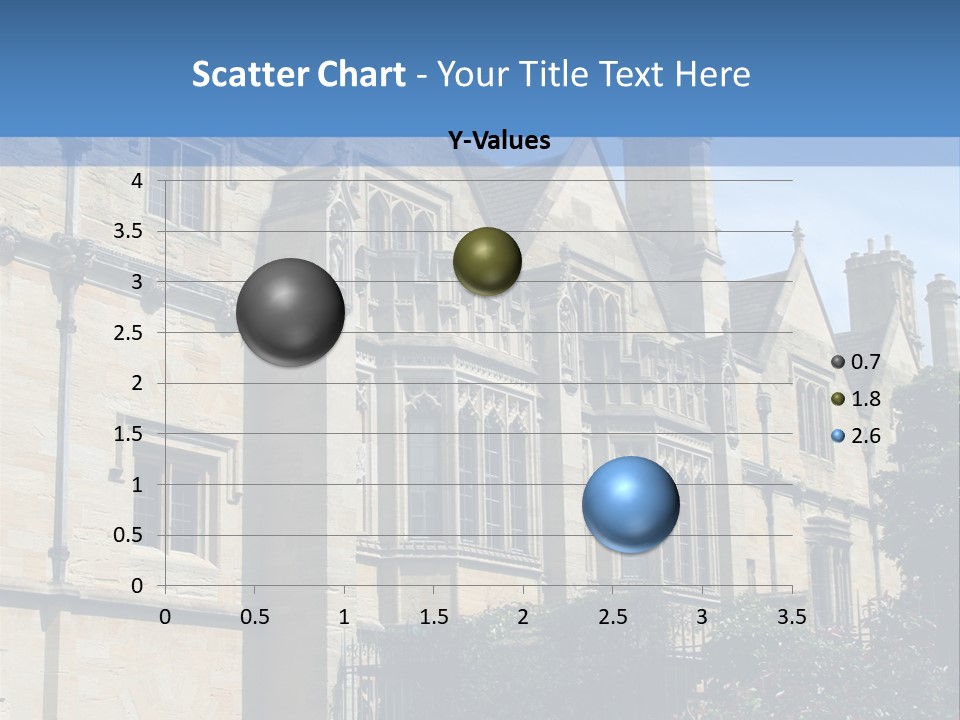 Scatter Chart - Your Title Text Here

Y-Values

4
3.5
3
2.5
2
1.5
1
0.5
0

0 0.5 1 1.5 2 2.5 3 3.5

0.7
1.8
2.6